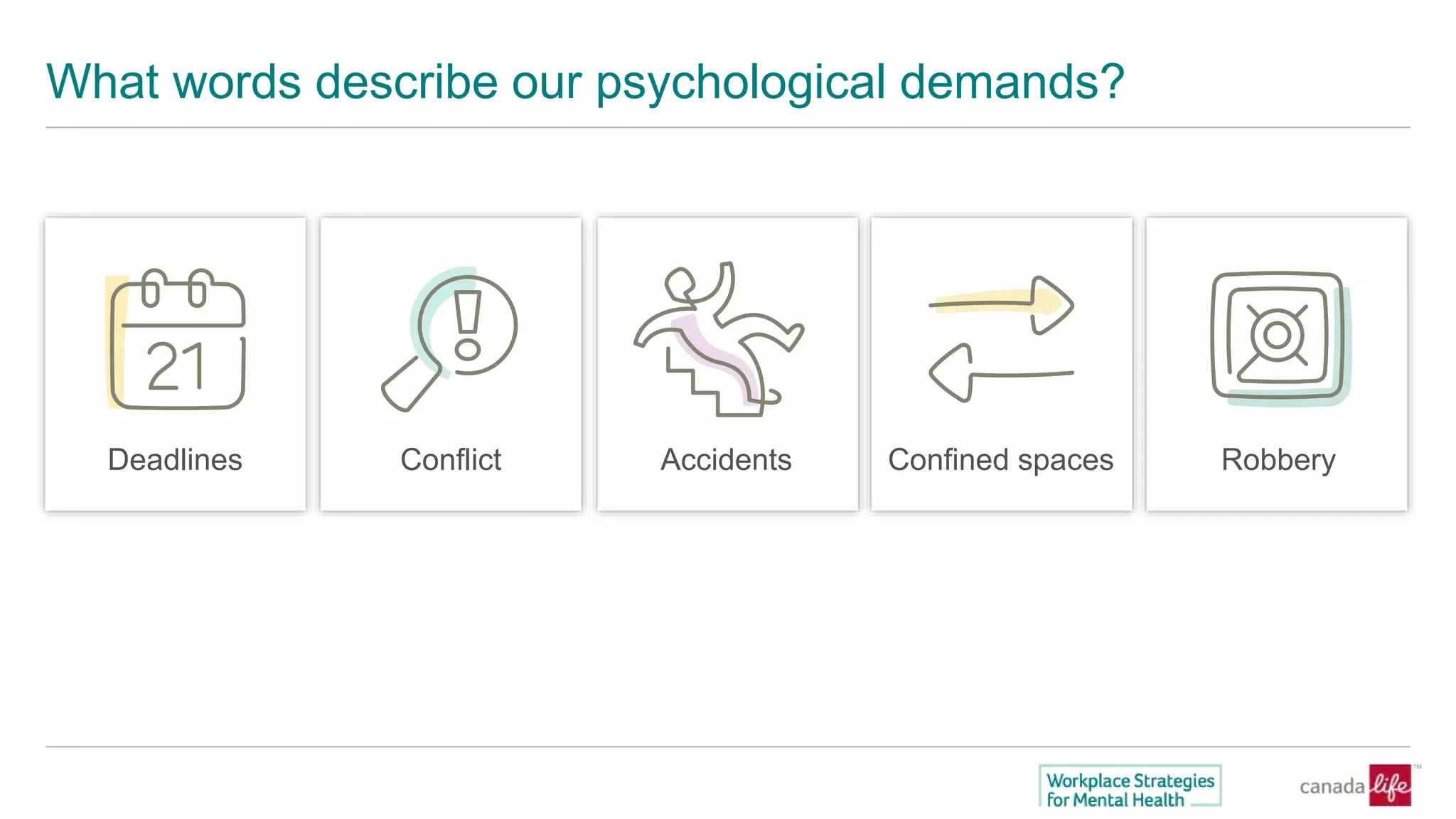 What words describe our psychological demands?

21

Deadlines

Conflict

Accidents

Confined spaces

Robbery

Workplace Strategies for Mental Health

canada life™